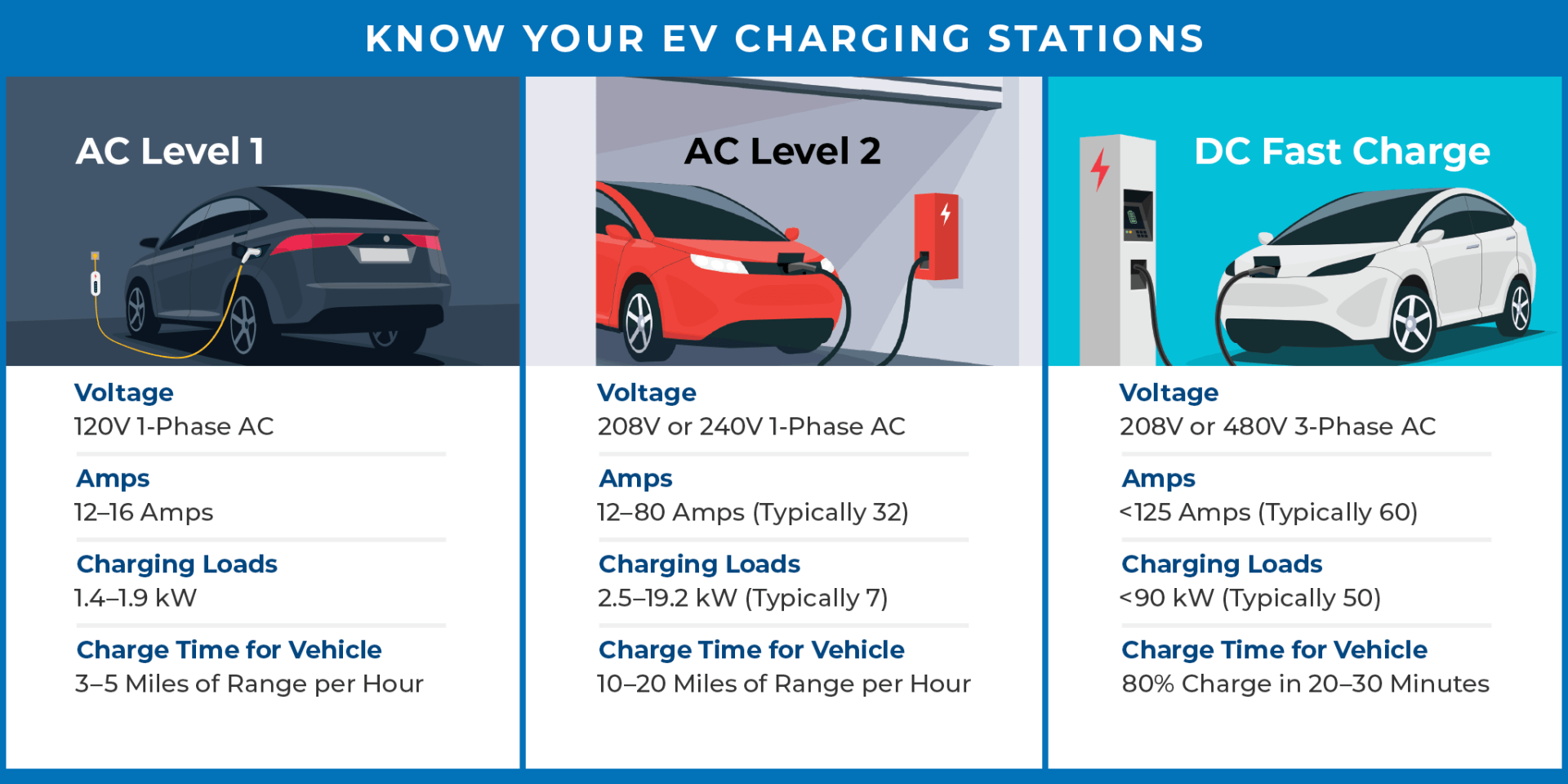 KNOW YOUR EV CHARGING STATIONS

AC Level 1

Voltage
120V 1-Phase AC

Amps
12–16 Amps

Charging Loads
1.4–1.9 kW

Charge Time for Vehicle
3–5 Miles of Range per Hour

AC Level 2

Voltage
208V or 240V 1-Phase AC

Amps
12–80 Amps (Typically 32)

Charging Loads
2.5–19.2 kW (Typically 7)

Charge Time for Vehicle
10–20 Miles of Range per Hour

DC Fast Charge

Voltage
208V or 480V 3-Phase AC

Amps
<125 Amps (Typically 60)

Charging Loads
<90 kW (Typically 50)

Charge Time for Vehicle
80% Charge in 20–30 Minutes